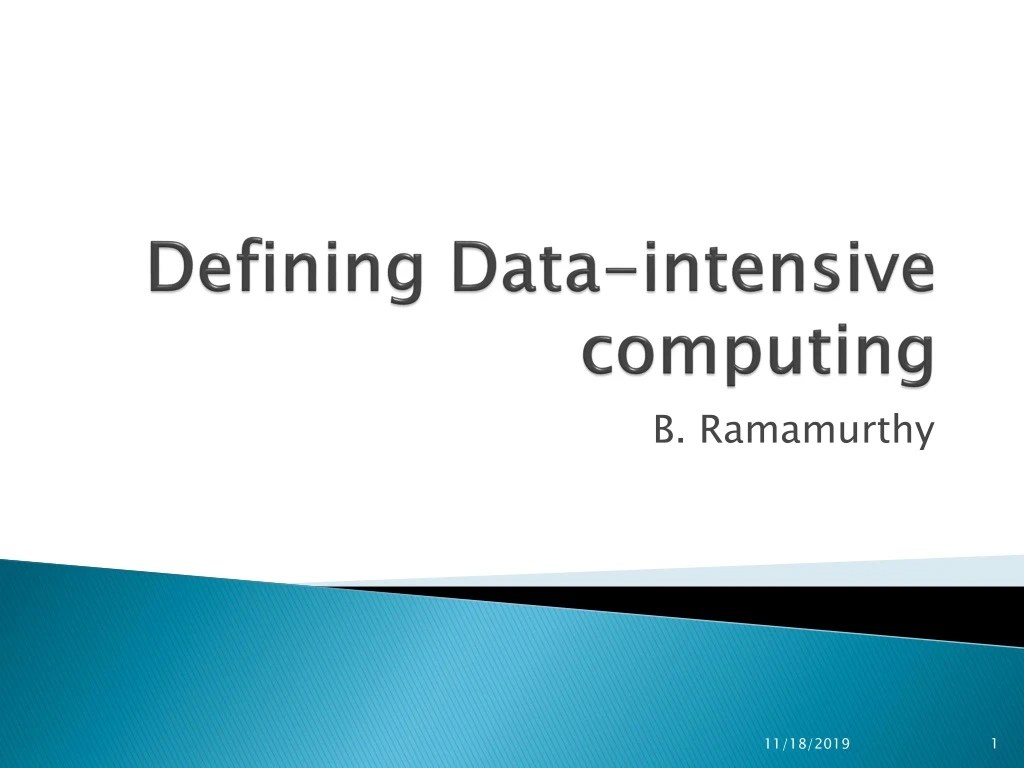 Defining Data-intensive computing

B. Ramamurthy

11/18/2019

1